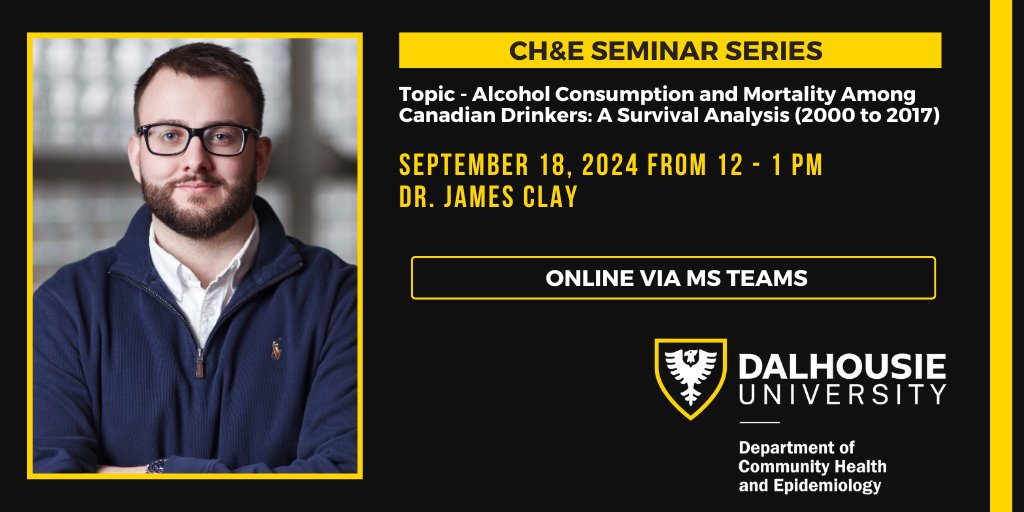 CH&E SEMINAR SERIES

Topic - Alcohol Consumption and Mortality Among Canadian Drinkers: A Survival Analysis (2000 to 2017)

SEPTEMBER 18, 2024 FROM 12 - 1 PM
DR. JAMES CLAY

ONLINE VIA MS TEAMS

DALHOUSIE UNIVERSITY

Department of Community Health and Epidemiology